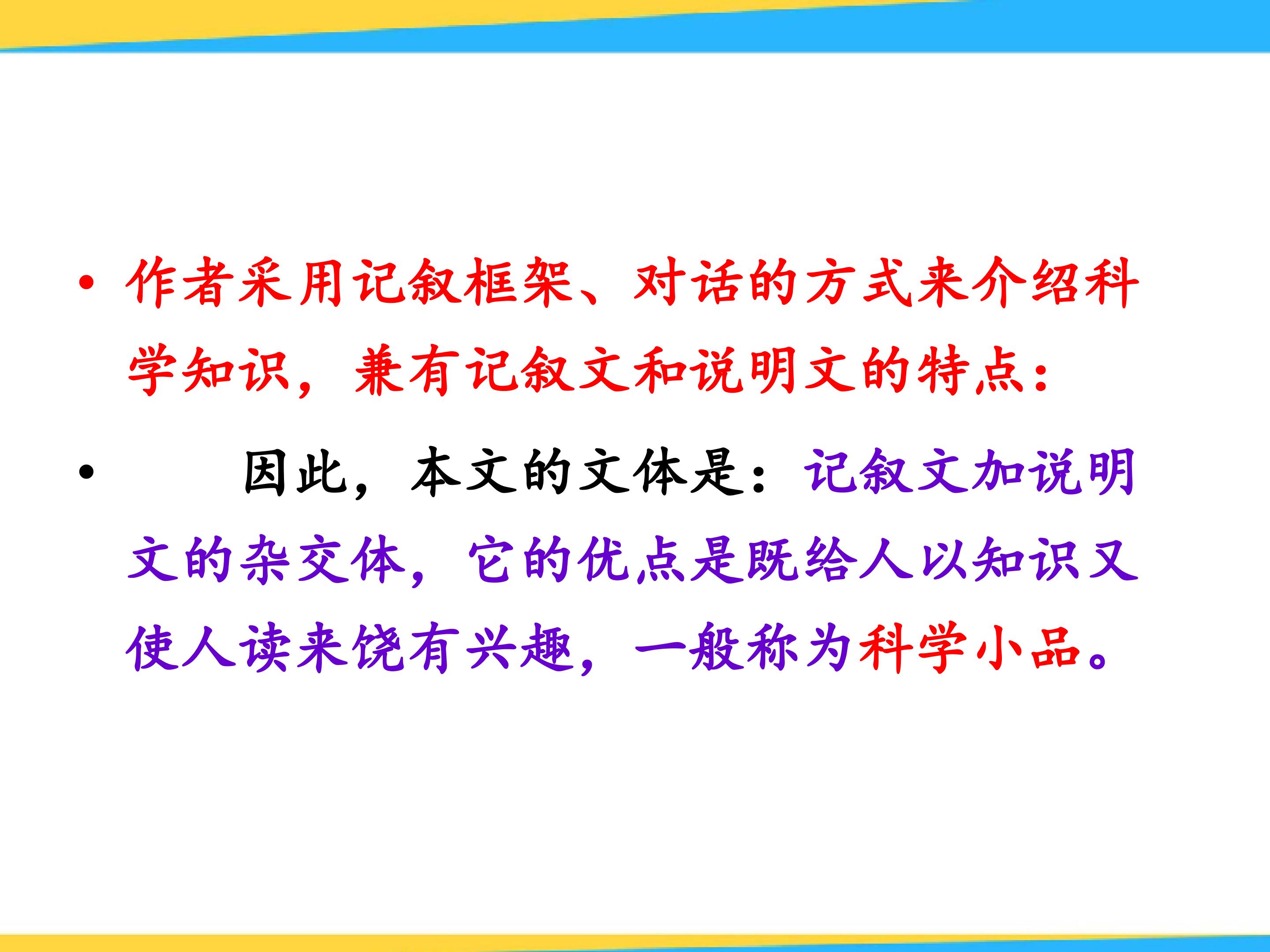 • 作者采用记叙框架、对话的方式来介绍科学知识，兼有记叙文和说明文的特点：

• 因此，本文的文体是：记叙文加说明文的杂交体，它的优点是既给人以知识又使人读来饶有兴趣，一般称为科学小品。